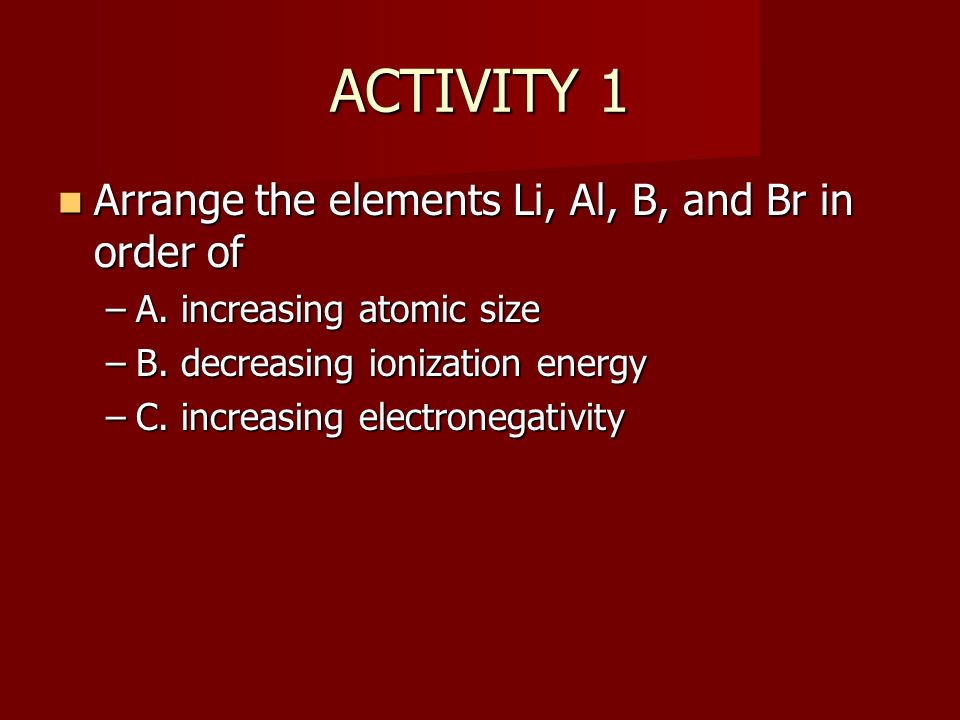 ACTIVITY 1

Arrange the elements Li, Al, B, and Br in order of

– A. increasing atomic size
– B. decreasing ionization energy
– C. increasing electronegativity